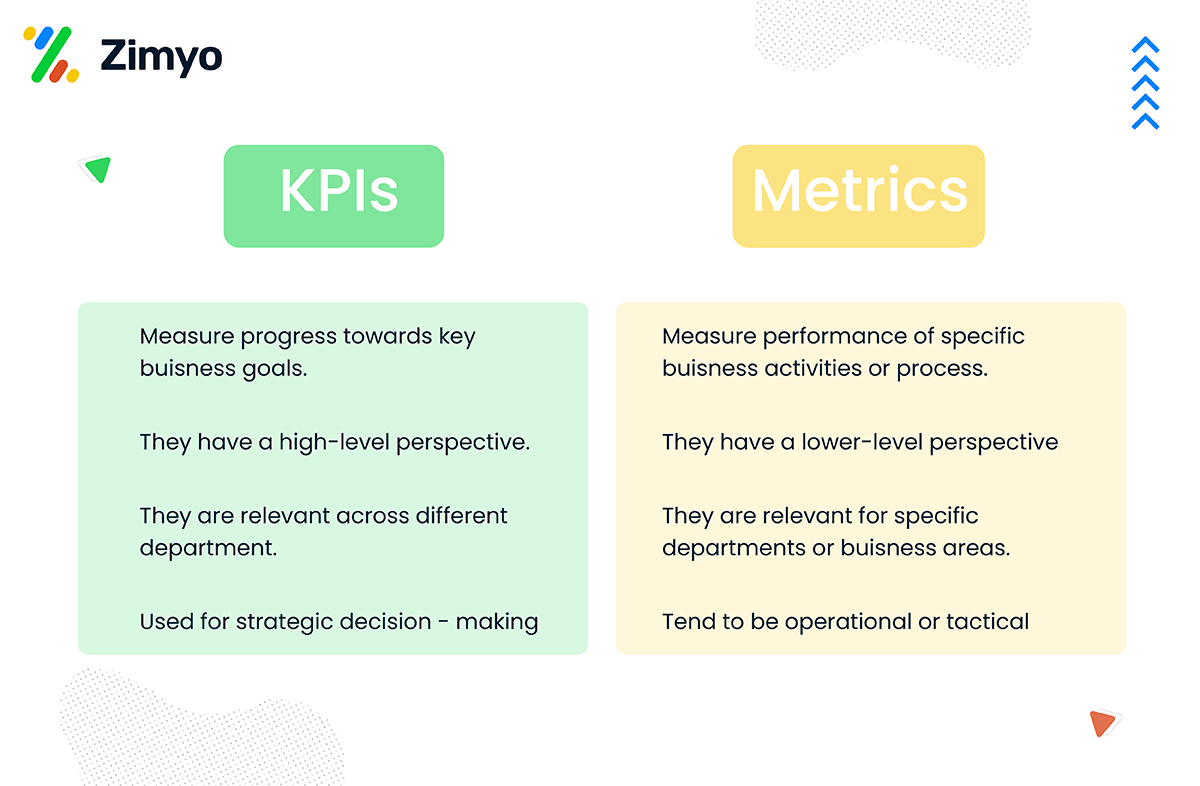 Zimyo

KPIs

Measure progress towards key buisness goals.

They have a high-level perspective.

They are relevant across different department.

Used for strategic decision - making

Metrics

Measure performance of specific buisness activities or process.

They have a lower-level perspective

They are relevant for specific departments or buisness areas.

Tend to be operational or tactical